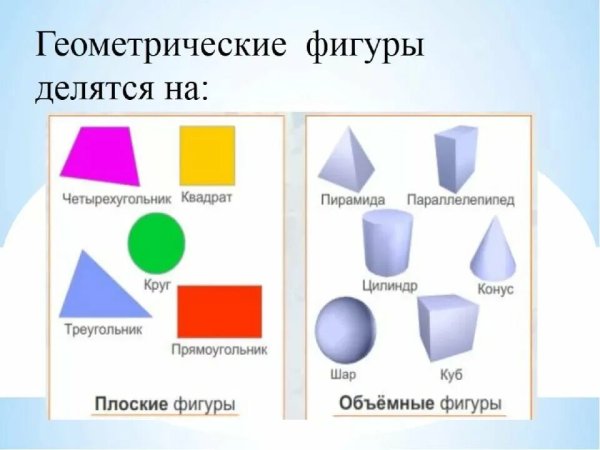 Геометрические фигуры делятся на:

Четырехугольник
Квадрат
Круг
Треугольник
Прямоугольник
Плоские фигуры

Пирамида
Параллелепипед
Цилиндр
Конус
Шар
Куб
Объёмные фигуры